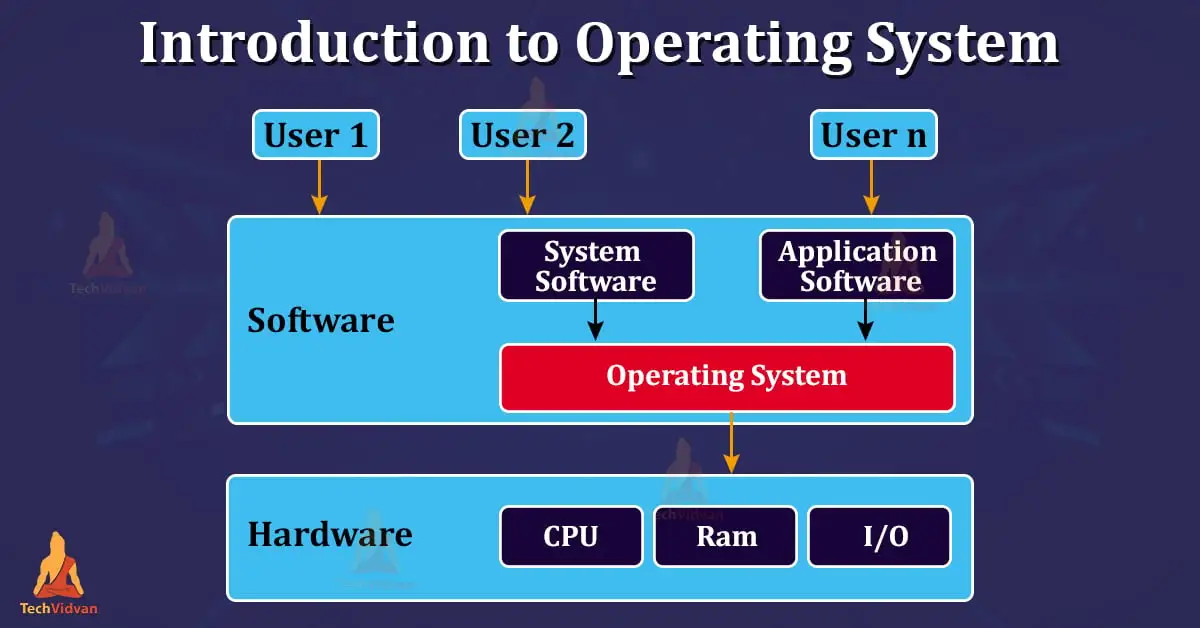 Introduction to Operating System

User 1

User 2

User n

Software

System Software

Application Software

Operating System

Hardware

CPU

Ram

I/O

TechVidvan